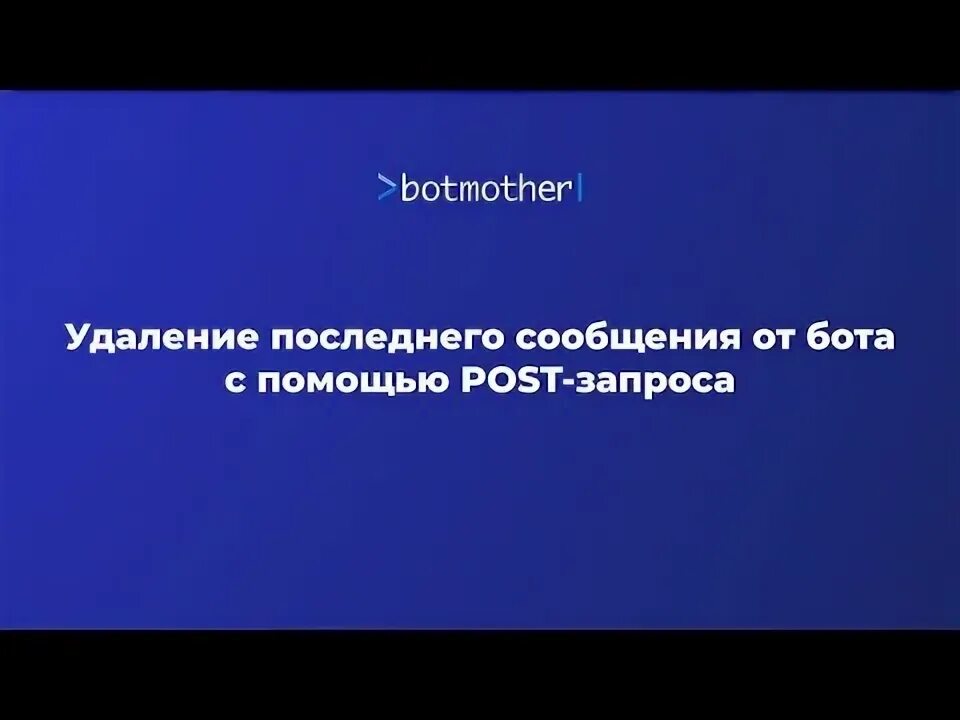 >botmother|

Удаление последнего сообщения от бота с помощью POST-запроса